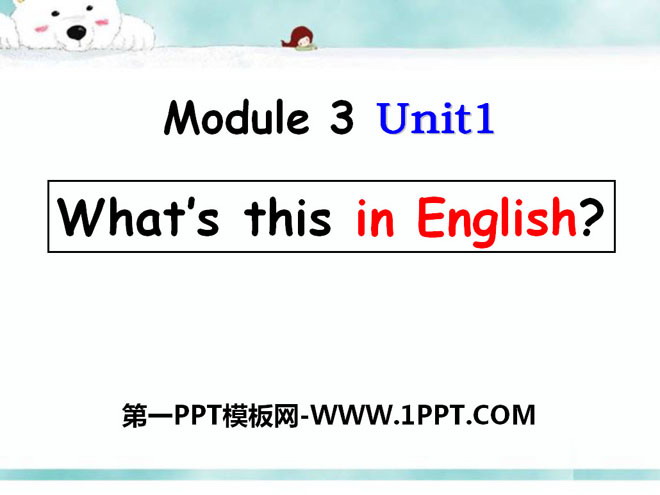 Module 3 Unit1

What's this in English?

第一PPT模板网-WWW.1PPT.COM